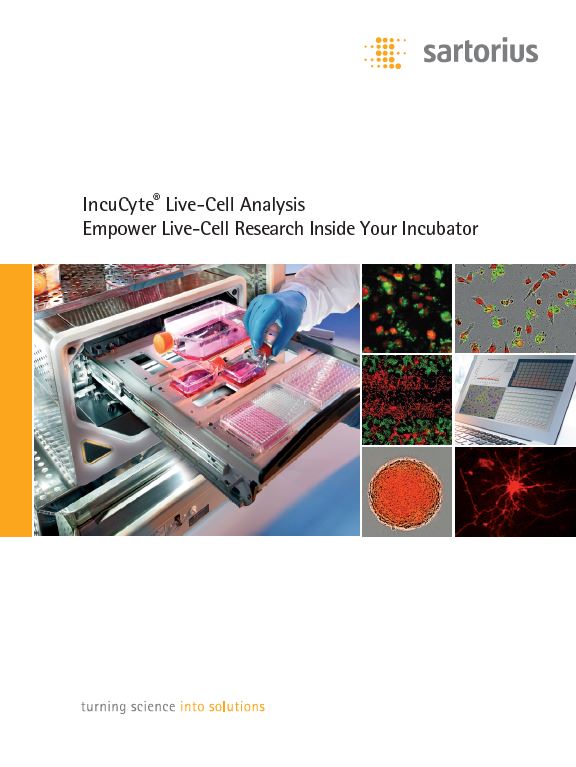 sartorius

IncuCyte® Live-Cell Analysis
Empower Live-Cell Research Inside Your Incubator

turning science into solutions